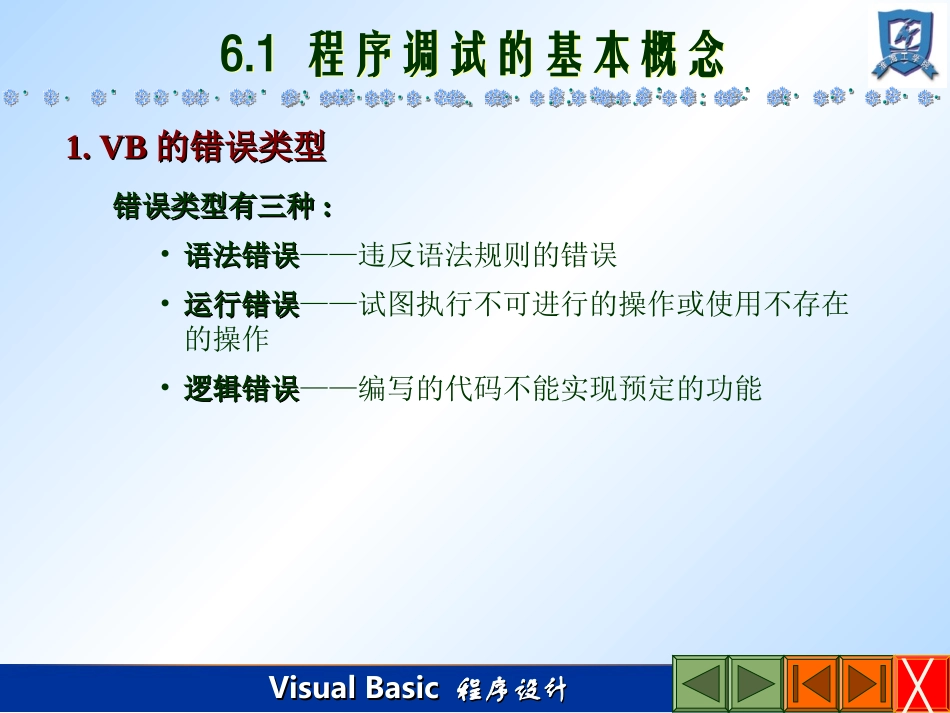 6.1 程序调试的基本概念

1. VB 的错误类型

错误类型有三种：

• 语法错误——违反语法规则的错误

• 运行错误——试图执行不可进行的操作或使用不存在的操作

• 逻辑错误——编写的代码不能实现预定的功能

Visual Basic 程序设计